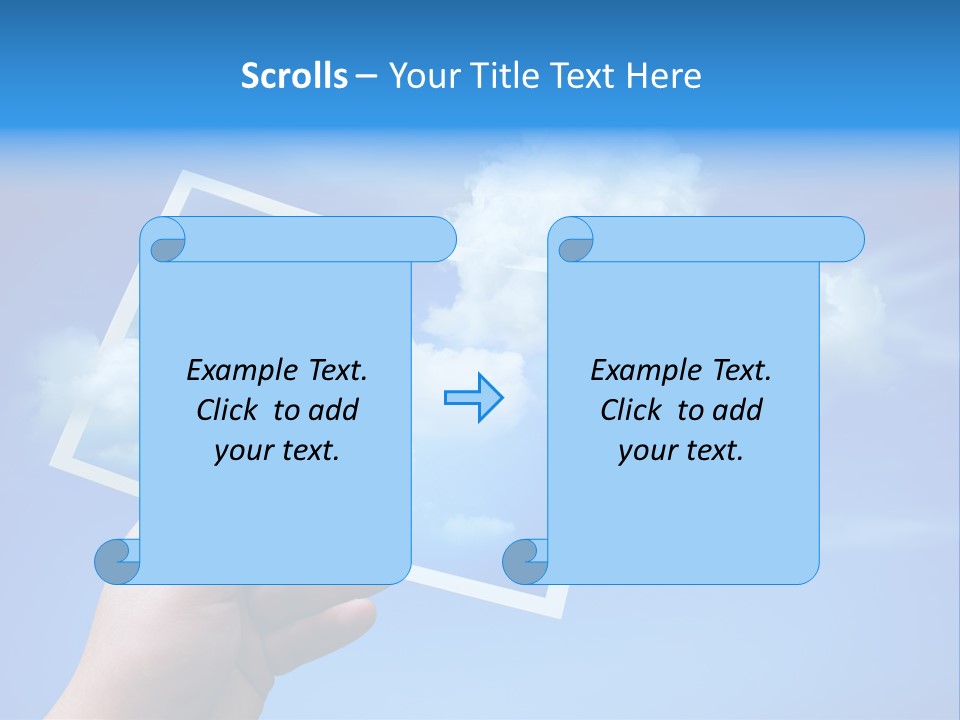 Scrolls – Your Title Text Here

Example Text. Click to add your text.

Example Text. Click to add your text.